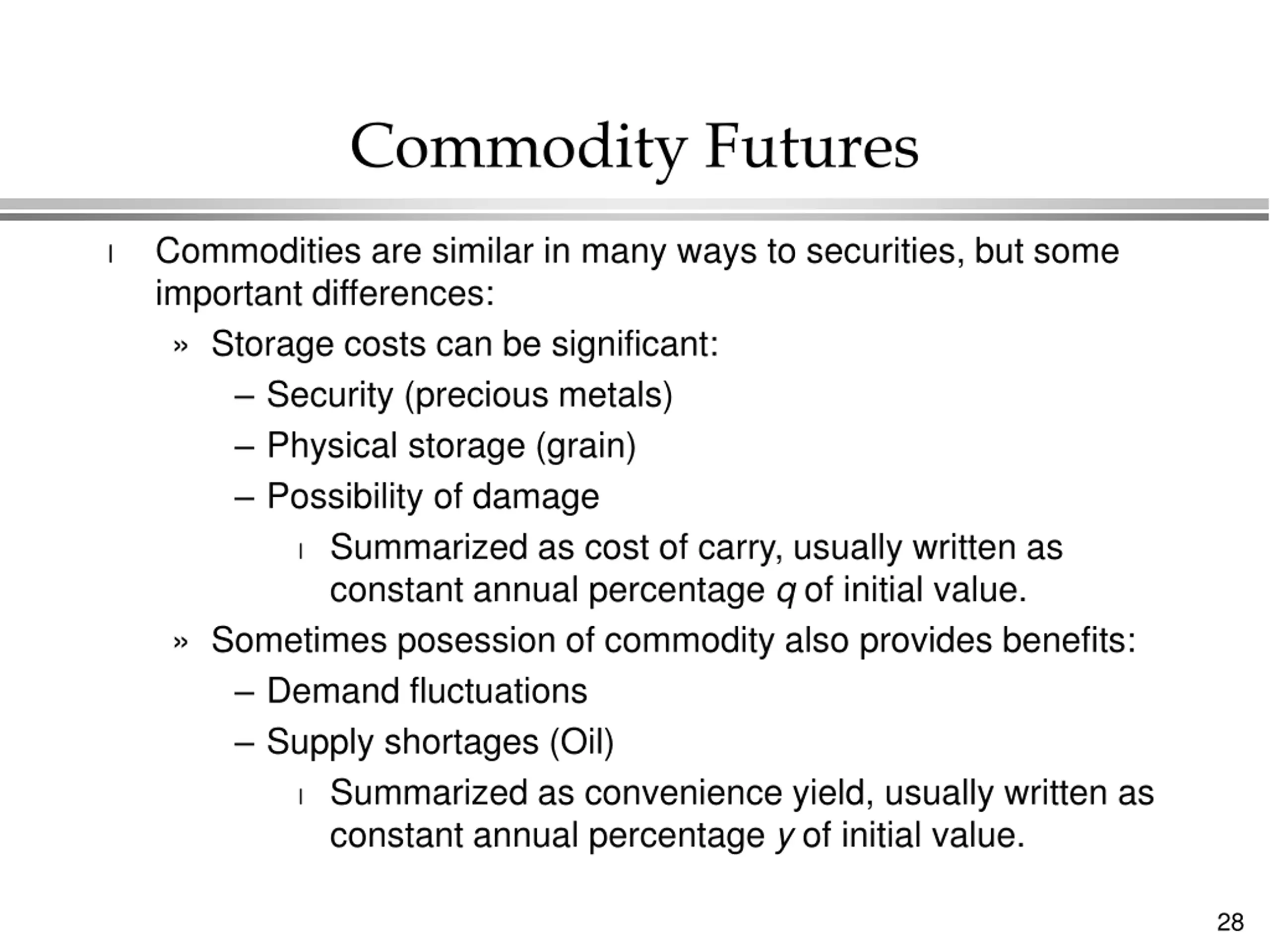 Commodity Futures

l Commodities are similar in many ways to securities, but some important differences:

» Storage costs can be significant:

– Security (precious metals)

– Physical storage (grain)

– Possibility of damage

l Summarized as cost of carry, usually written as constant annual percentage $q$ of initial value.

» Sometimes posession of commodity also provides benefits:

– Demand fluctuations

– Supply shortages (Oil)

l Summarized as convenience yield, usually written as constant annual percentage $y$ of initial value.

28